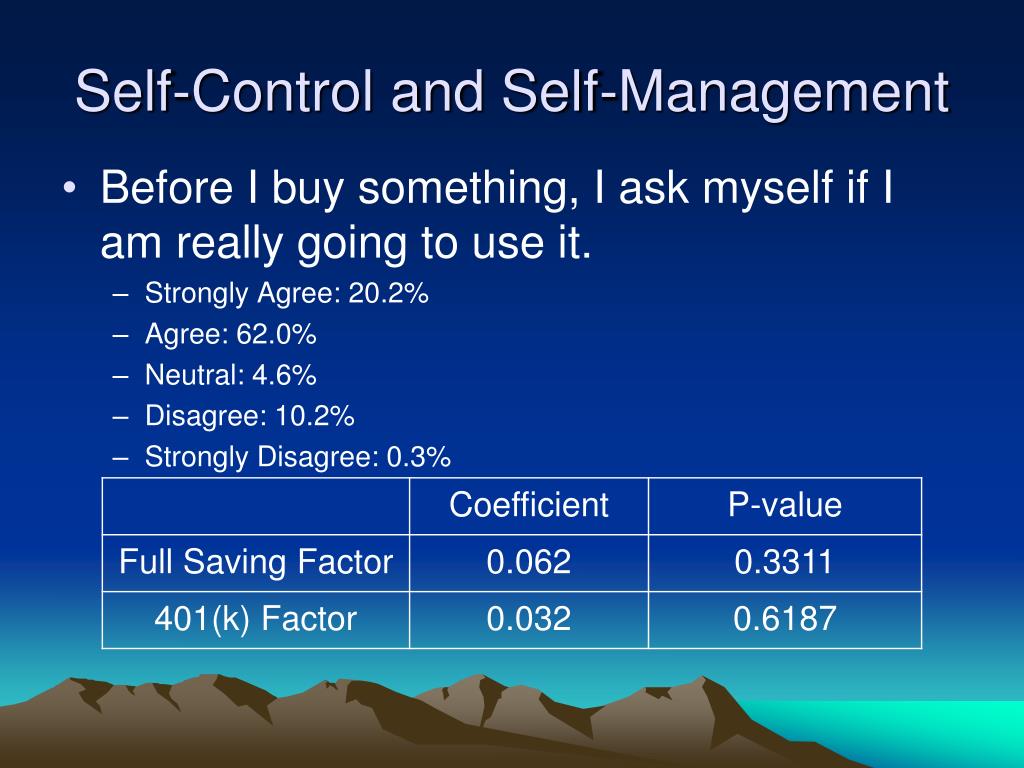 Self-Control and Self-Management

• Before I buy something, I ask myself if I am really going to use it.
– Strongly Agree: 20.2%
– Agree: 62.0%
– Neutral: 4.6%
– Disagree: 10.2%
– Strongly Disagree: 0.3%

| | Coefficient | P-value |
|---|---|---|
| Full Saving Factor | 0.062 | 0.3311 |
| 401(k) Factor | 0.032 | 0.6187 |